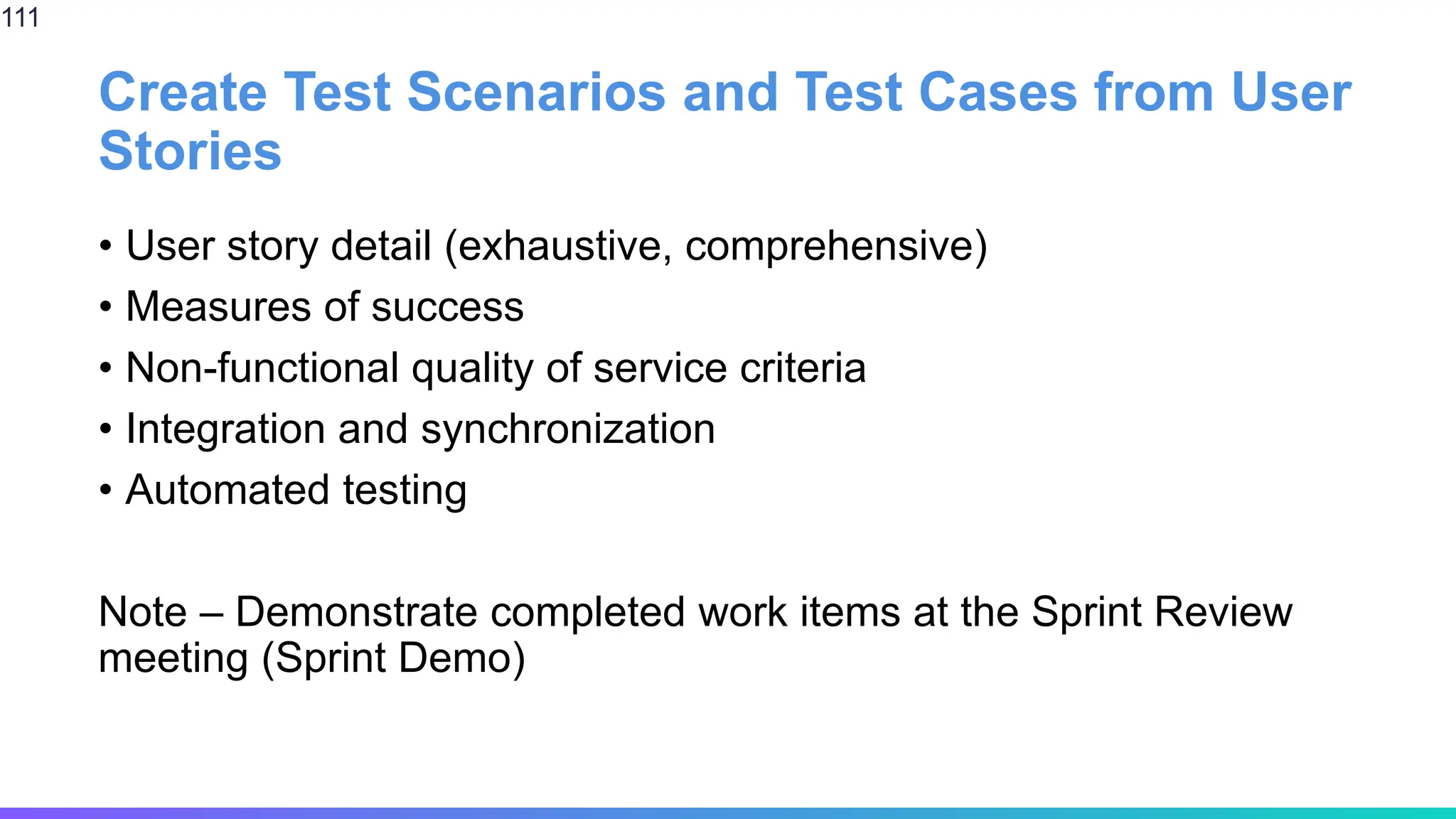 111

Create Test Scenarios and Test Cases from User Stories

• User story detail (exhaustive, comprehensive)
• Measures of success
• Non-functional quality of service criteria
• Integration and synchronization
• Automated testing

Note – Demonstrate completed work items at the Sprint Review meeting (Sprint Demo)